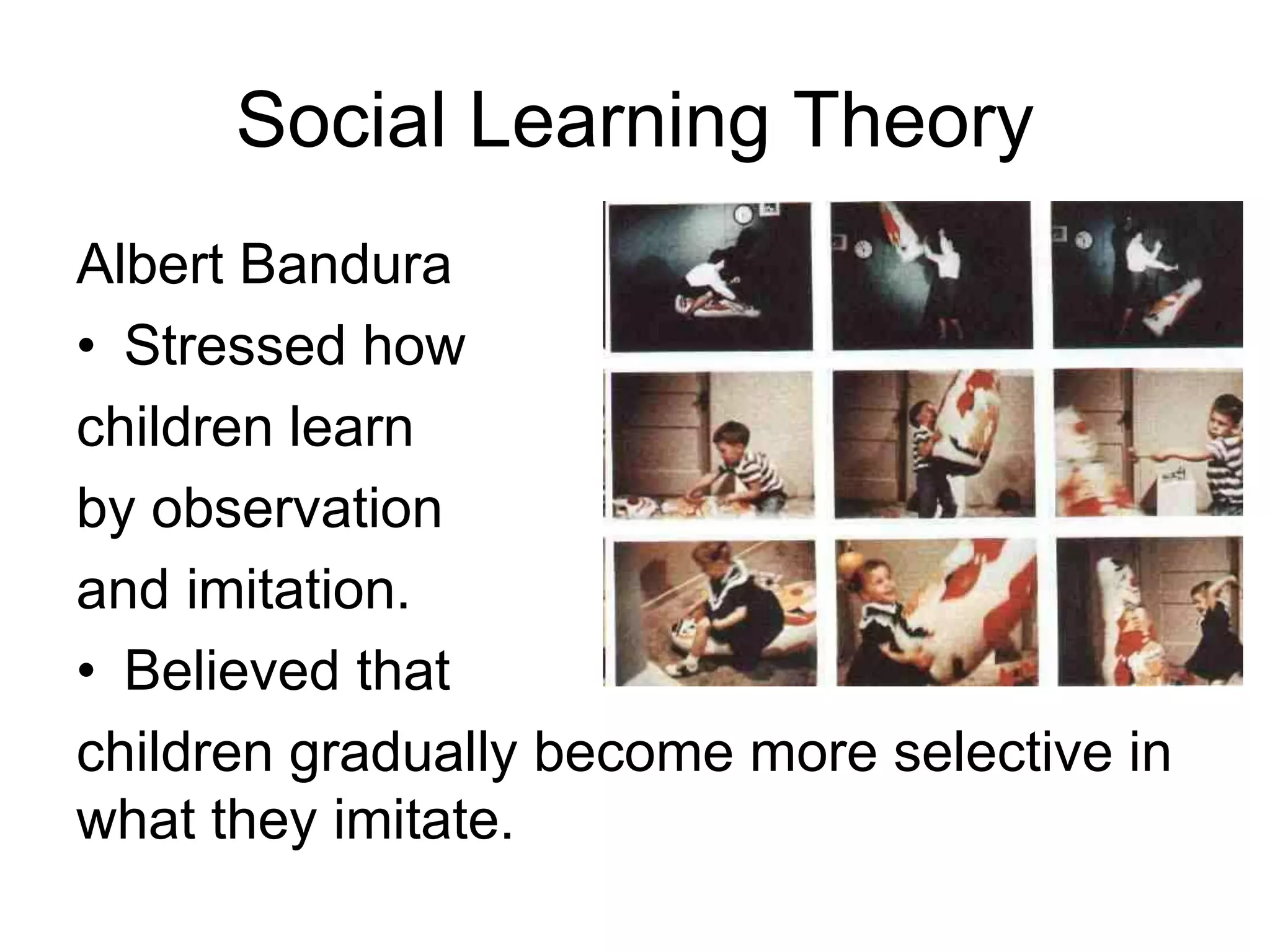 Social Learning Theory

Albert Bandura

• Stressed how children learn by observation and imitation.

• Believed that children gradually become more selective in what they imitate.